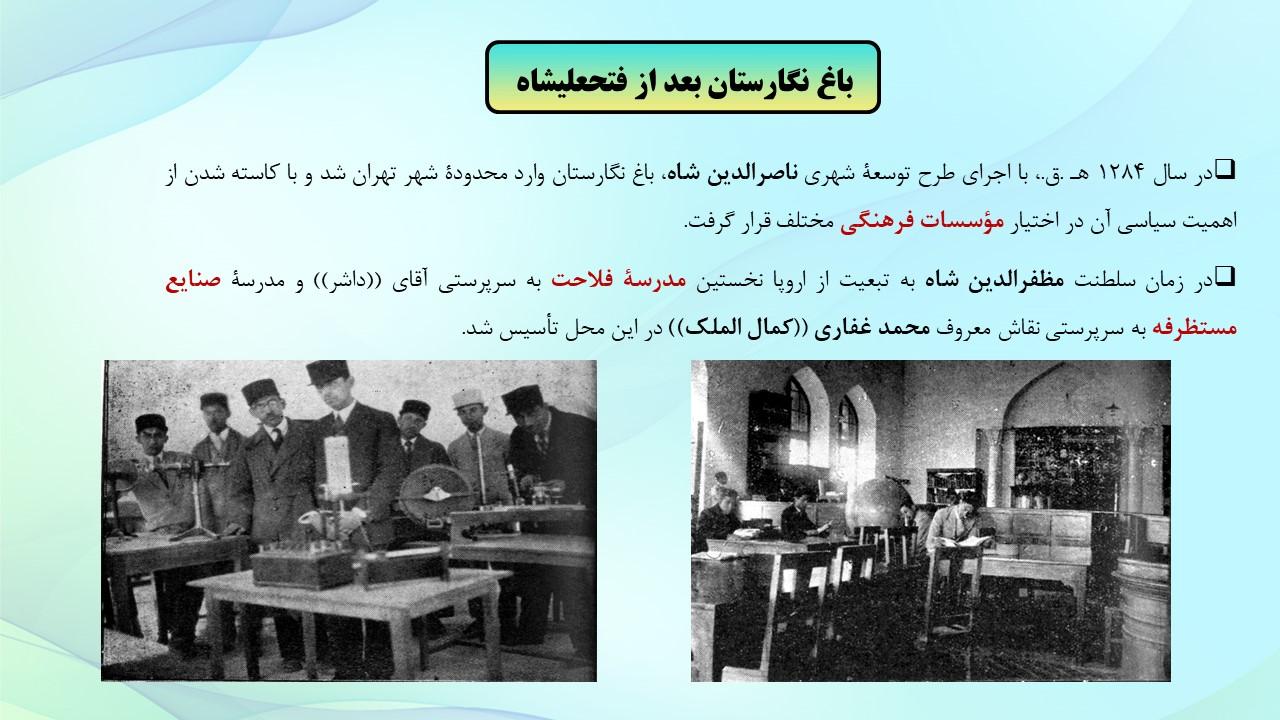 باغ نگارستان بعد از فتحعلیشاه

❑در سال ۱۲۸۴ هـ .ق.، با اجرای طرح توسعهٔ شهری ناصرالدین شاه، باغ نگارستان وارد محدودهٔ شهر تهران شد و با کاسته شدن از اهمیت سیاسی آن در اختیار مؤسسات فرهنگی مختلف قرار گرفت.

❑در زمان سلطنت مظفرالدین شاه به تبعیت از اروپا نخستین مدرسهٔ فلاحت به سرپرستی آقای ((داشر)) و مدرسهٔ صنایع مستظرفه به سرپرستی نقاش معروف محمد غفاری ((کمال الملک)) در این محل تأسیس شد.